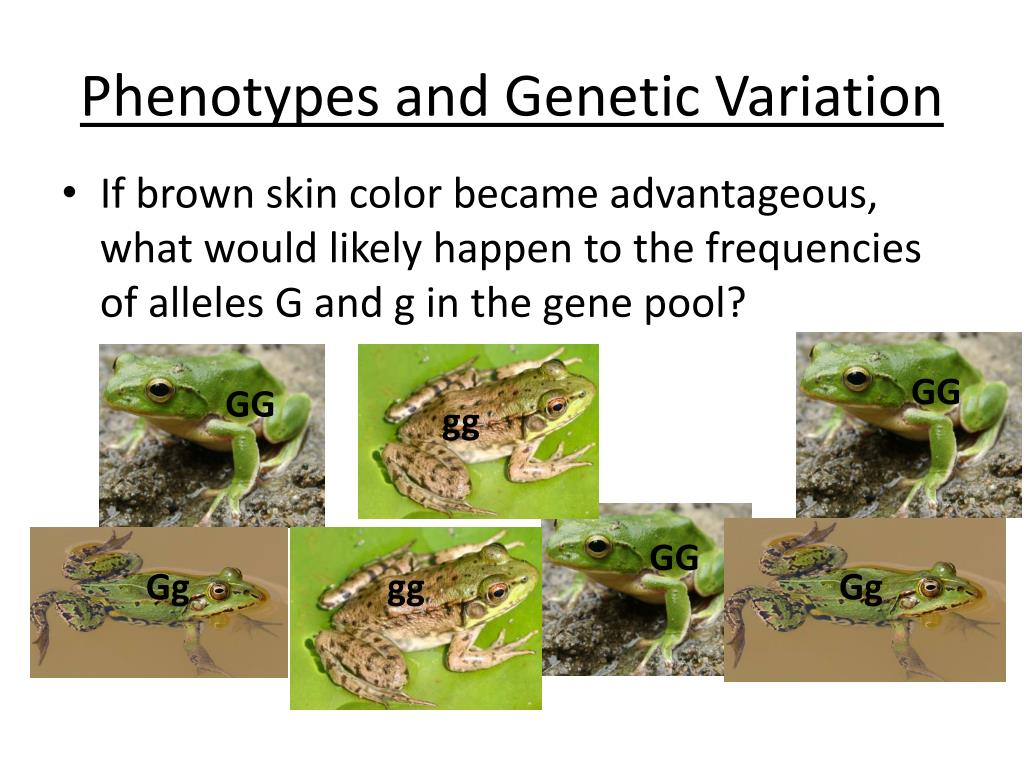 Phenotypes and Genetic Variation

• If brown skin color became advantageous, what would likely happen to the frequencies of alleles G and g in the gene pool?

GG

gg

GG

Gg

gg

GG

Gg